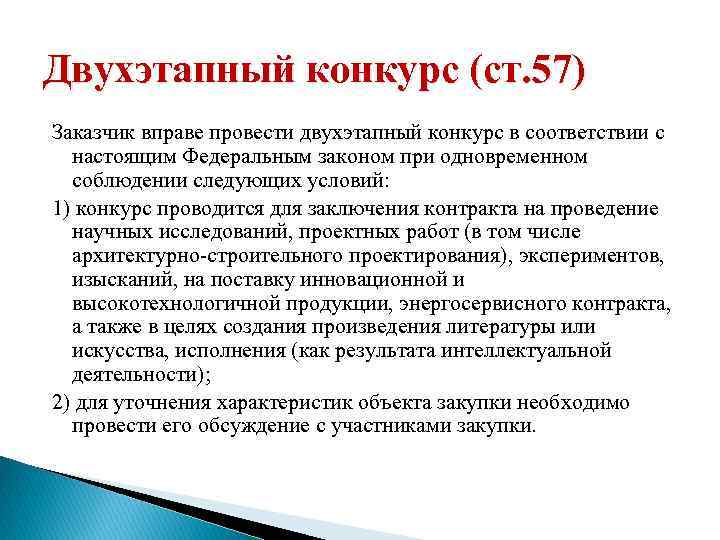 Двухэтапный конкурс (ст.57)

Заказчик вправе провести двухэтапный конкурс в соответствии с настоящим Федеральным законом при одновременном соблюдении следующих условий:

1) конкурс проводится для заключения контракта на проведение научных исследований, проектных работ (в том числе архитектурно-строительного проектирования), экспериментов, изысканий, на поставку инновационной и высокотехнологичной продукции, энергосервисного контракта, а также в целях создания произведения литературы или искусства, исполнения (как результата интеллектуальной деятельности);

2) для уточнения характеристик объекта закупки необходимо провести его обсуждение с участниками закупки.